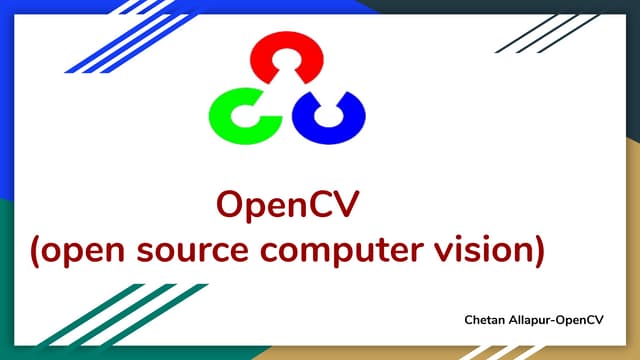 OpenCV
(open source computer vision)

Chetan Allapur-OpenCV